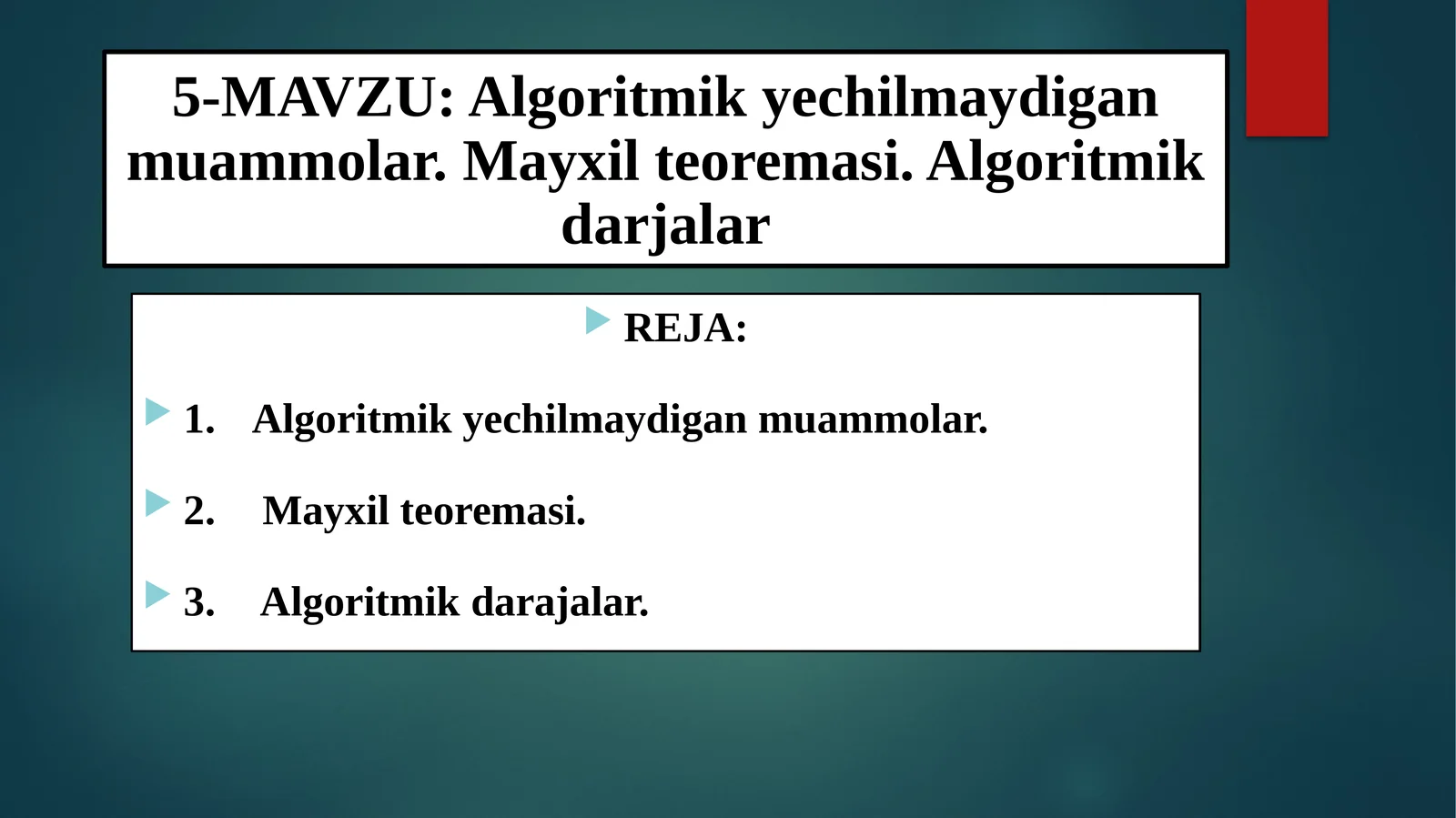 5-MAVZU: Algoritmik yechilmaydigan muammolar. Mayxil teoremasi. Algoritmik darjalar

REJA:

1. Algoritmik yechilmaydigan muammolar.

2. Mayxil teoremasi.

3. Algoritmik darajalar.